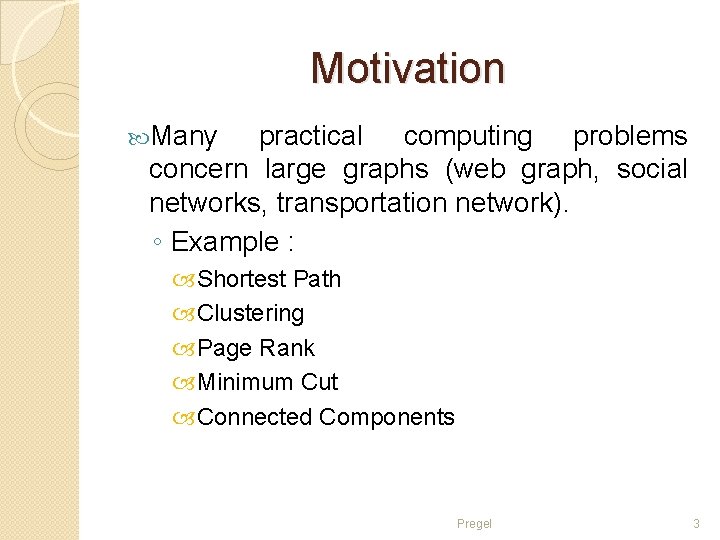 Motivation

Many practical computing problems concern large graphs (web graph, social networks, transportation network).

◦ Example :

Shortest Path

Clustering

Page Rank

Minimum Cut

Connected Components

Pregel

3